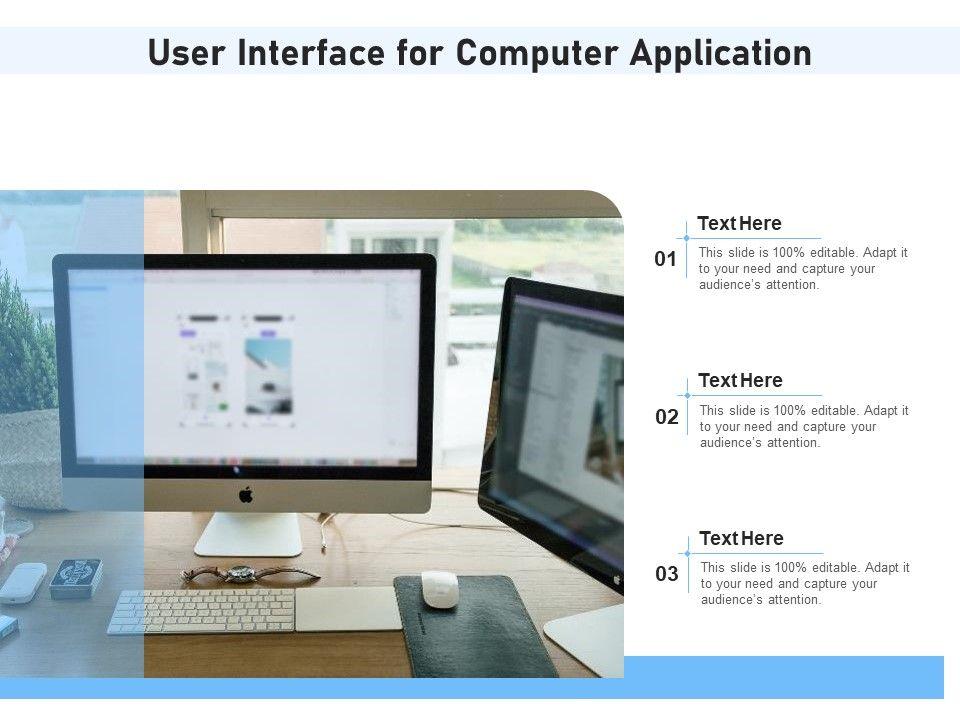 User Interface for Computer Application

01
Text Here
This slide is 100% editable. Adapt it to your need and capture your audience's attention.

02
Text Here
This slide is 100% editable. Adapt it to your need and capture your audience's attention.

03
Text Here
This slide is 100% editable. Adapt it to your need and capture your audience's attention.